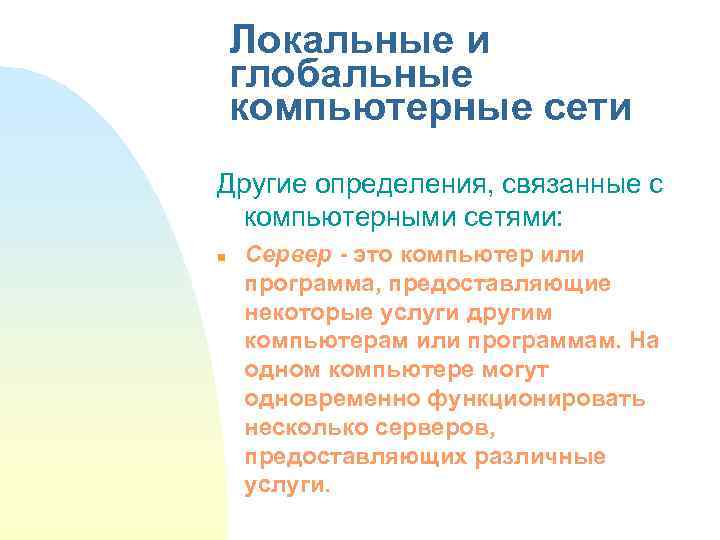 Локальные и глобальные компьютерные сети

Другие определения, связанные с компьютерными сетями:

Сервер - это компьютер или программа, предоставляющие некоторые услуги другим компьютерам или программам. На одном компьютере могут одновременно функционировать несколько серверов, предоставляющих различные услуги.